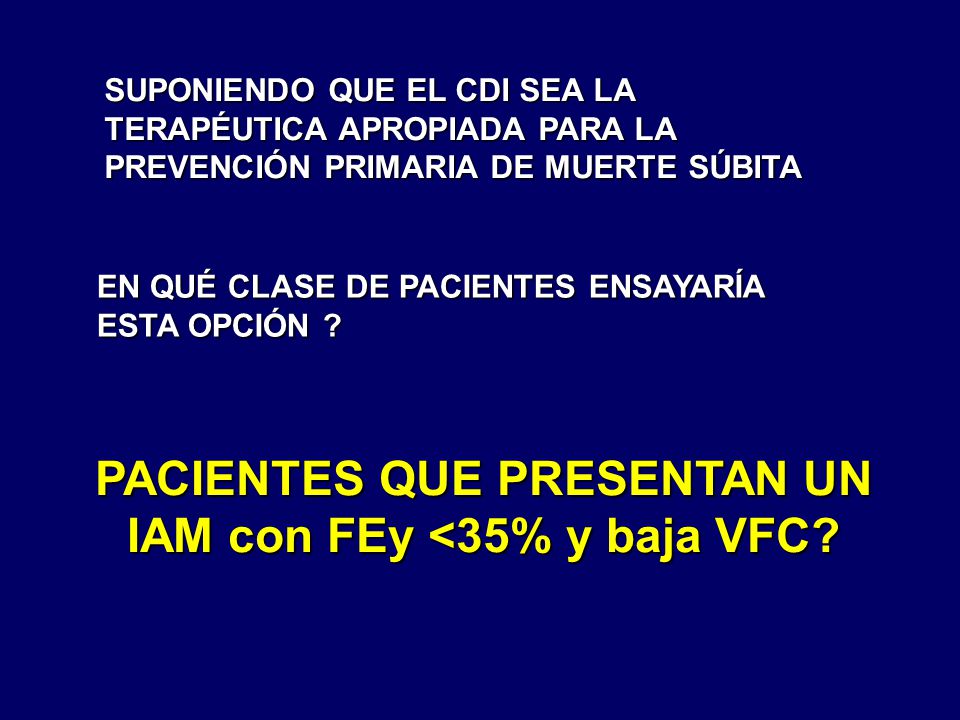 SUPONIENDO QUE EL CDI SEA LA TERAPÉUTICA APROPIADA PARA LA PREVENCIÓN PRIMARIA DE MUERTE SÚBITA

EN QUÉ CLASE DE PACIENTES ENSAYARÍA ESTA OPCIÓN ?

PACIENTES QUE PRESENTAN UN IAM con FEy <35% y baja VFC?